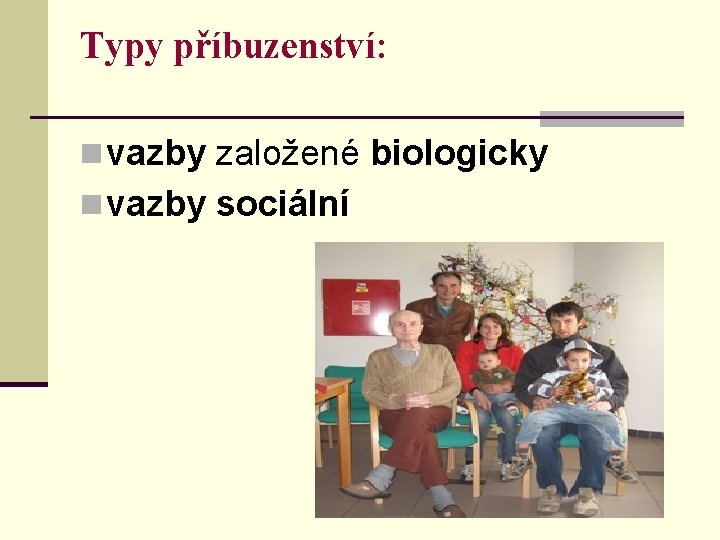 Typy příbuzenství:

vazby založené biologicky
vazby sociální